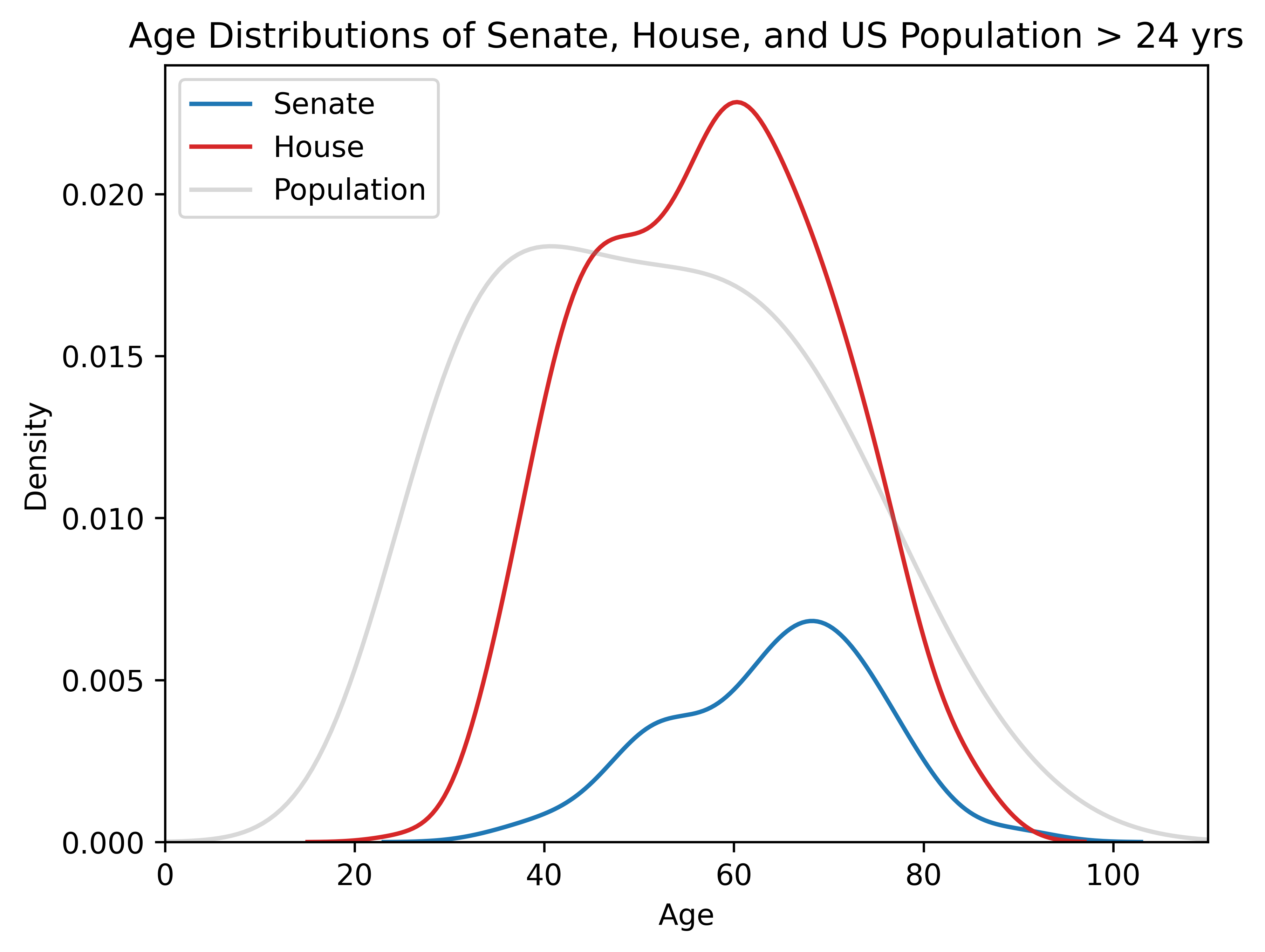 Age Distributions of Senate, House, and US Population > 24 yrs

Senate
House
Population

Density

0.020
0.015
0.010
0.005
0.000

0
20
40
60
80
100

Age